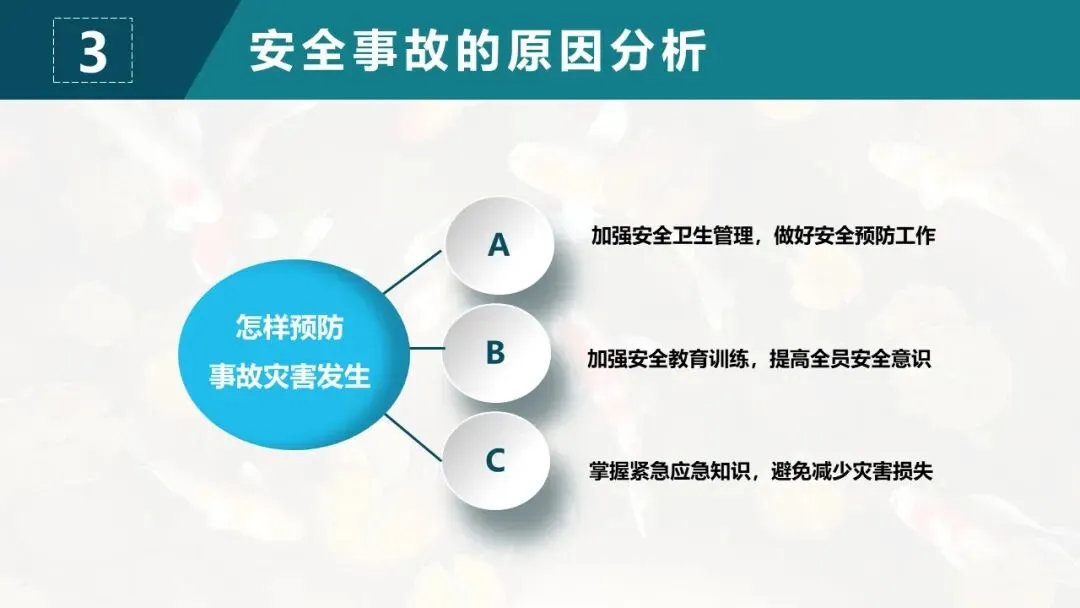 3 安全事故的原因分析

怎样预防
事故灾害发生

A
加强安全卫生管理，做好安全预防工作

B
加强安全教育训练，提高全员安全意识

C
掌握紧急应急知识，避免减少灾害损失